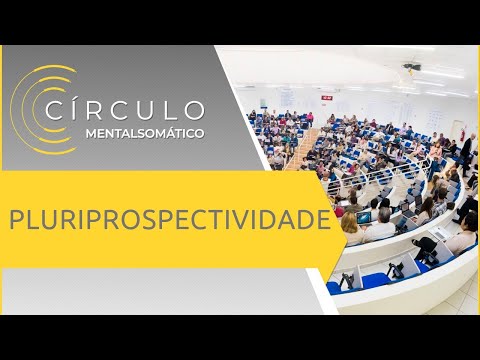 CÍRCULO
MENTALSOMÁTICO

PLURIPROSPECTIVIDADE